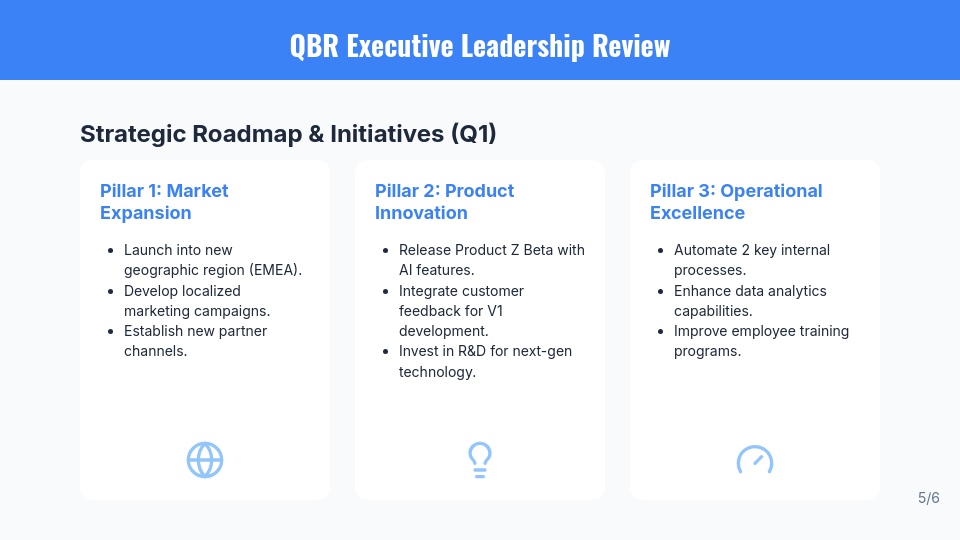 QBR Executive Leadership Review

Strategic Roadmap & Initiatives (Q1)

Pillar 1: Market Expansion

- Launch into new geographic region (EMEA).
- Develop localized marketing campaigns.
- Establish new partner channels.

Pillar 2: Product Innovation

- Release Product Z Beta with AI features.
- Integrate customer feedback for V1 development.
- Invest in R&D for next-gen technology.

Pillar 3: Operational Excellence

- Automate 2 key internal processes.
- Enhance data analytics capabilities.
- Improve employee training programs.

5/6